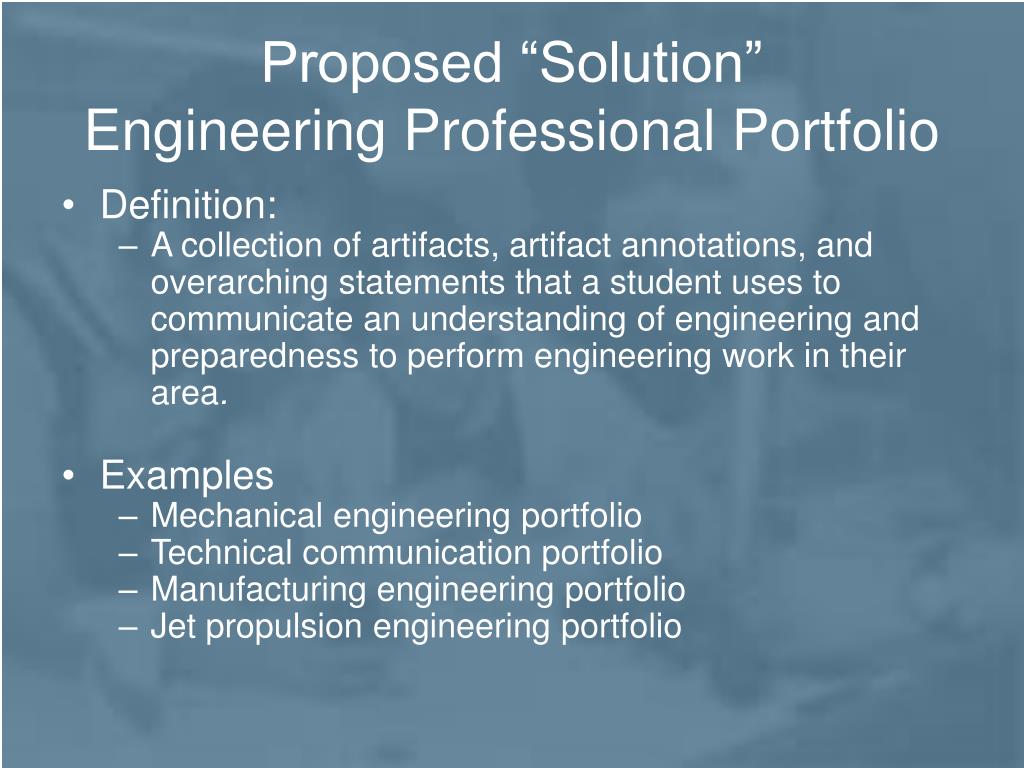 Proposed “Solution”
Engineering Professional Portfolio

• Definition:
– A collection of artifacts, artifact annotations, and overarching statements that a student uses to communicate an understanding of engineering and preparedness to perform engineering work in their area.

• Examples
– Mechanical engineering portfolio
– Technical communication portfolio
– Manufacturing engineering portfolio
– Jet propulsion engineering portfolio